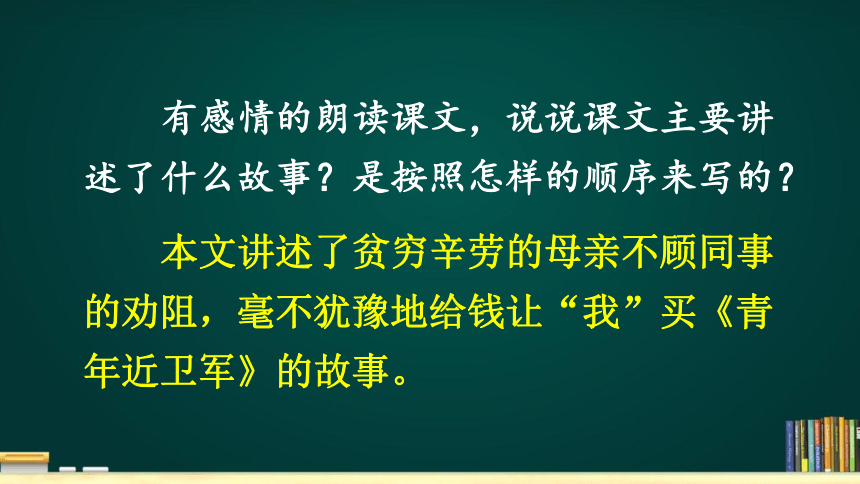 有感情的朗读课文，说说课文主要讲述了什么故事？是按照怎样的顺序来写的？

本文讲述了贫穷辛劳的母亲不顾同事的劝阻，毫不犹豫地给钱让“我”买《青年近卫军》的故事。